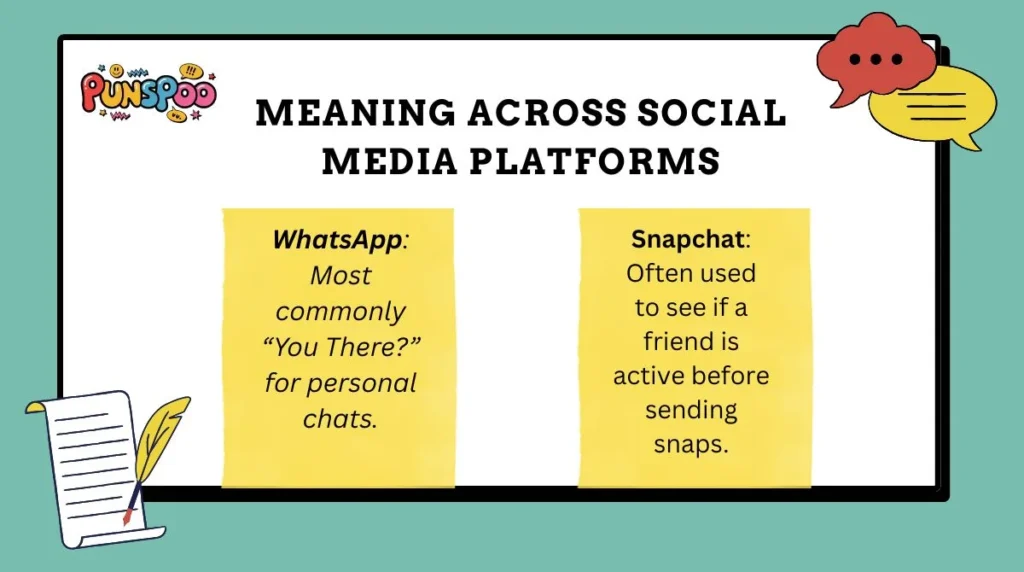 PUNSPOO

MEANING ACROSS SOCIAL MEDIA PLATFORMS

WhatsApp: Most commonly “You There?” for personal chats.

Snapchat: Often used to see if a friend is active before sending snaps.